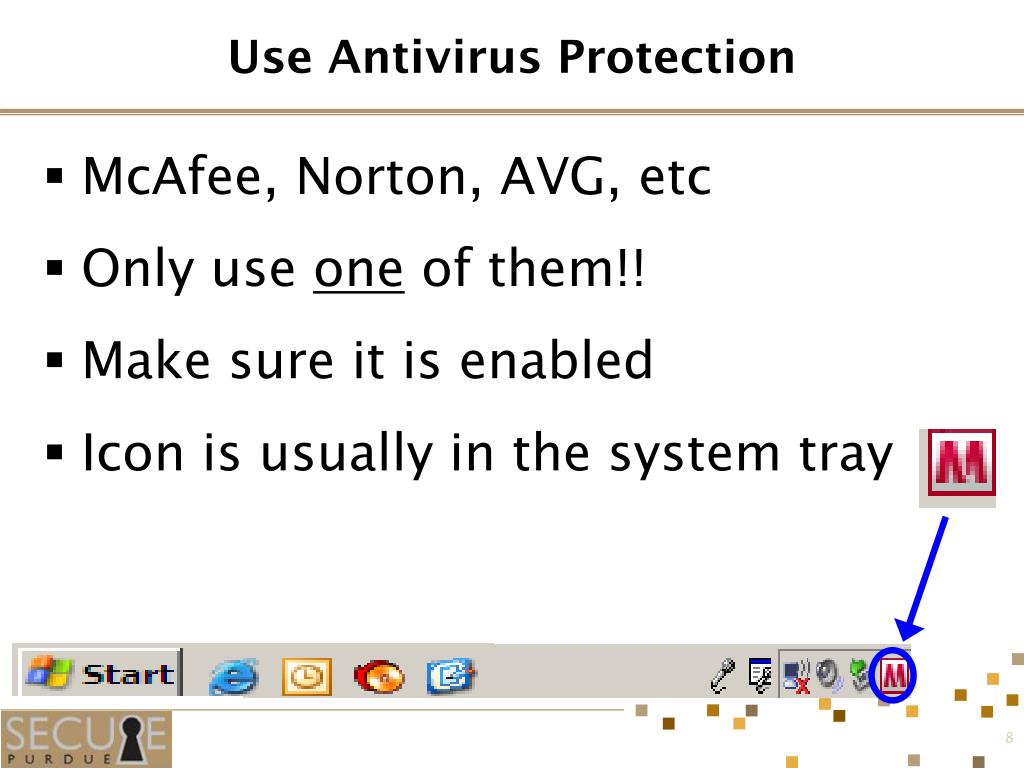 Use Antivirus Protection

▪ McAfee, Norton, AVG, etc
▪ Only use one of them!!
▪ Make sure it is enabled
▪ Icon is usually in the system tray

Start

SECURE PURDUE

8